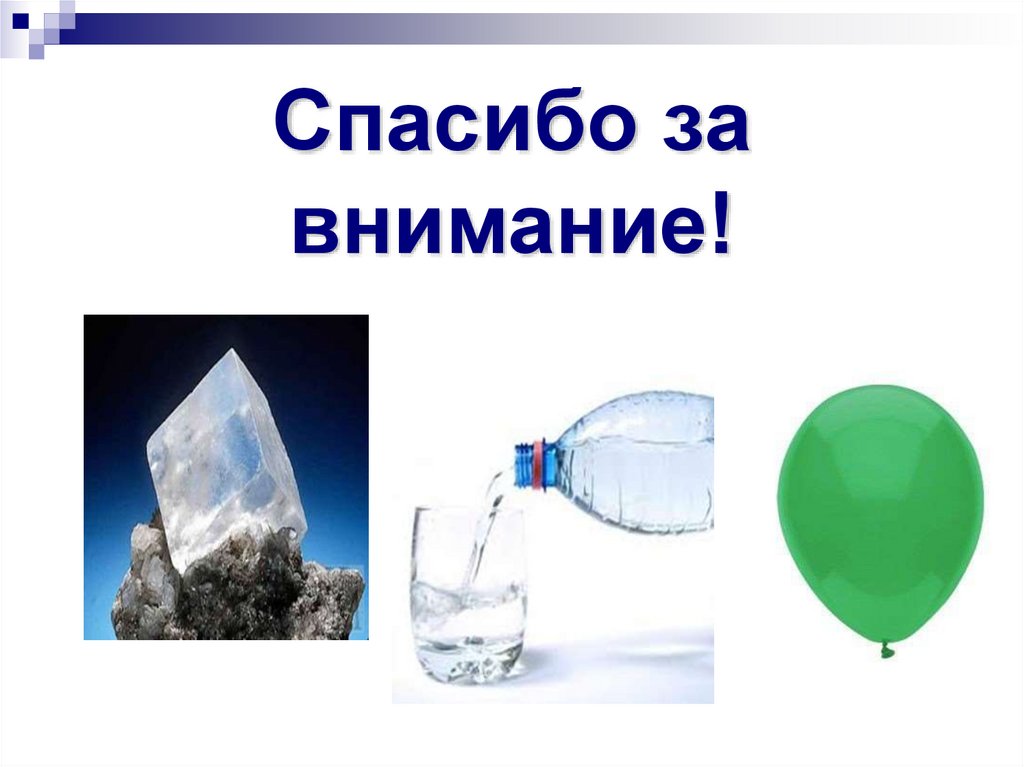 Спасибо за внимание!